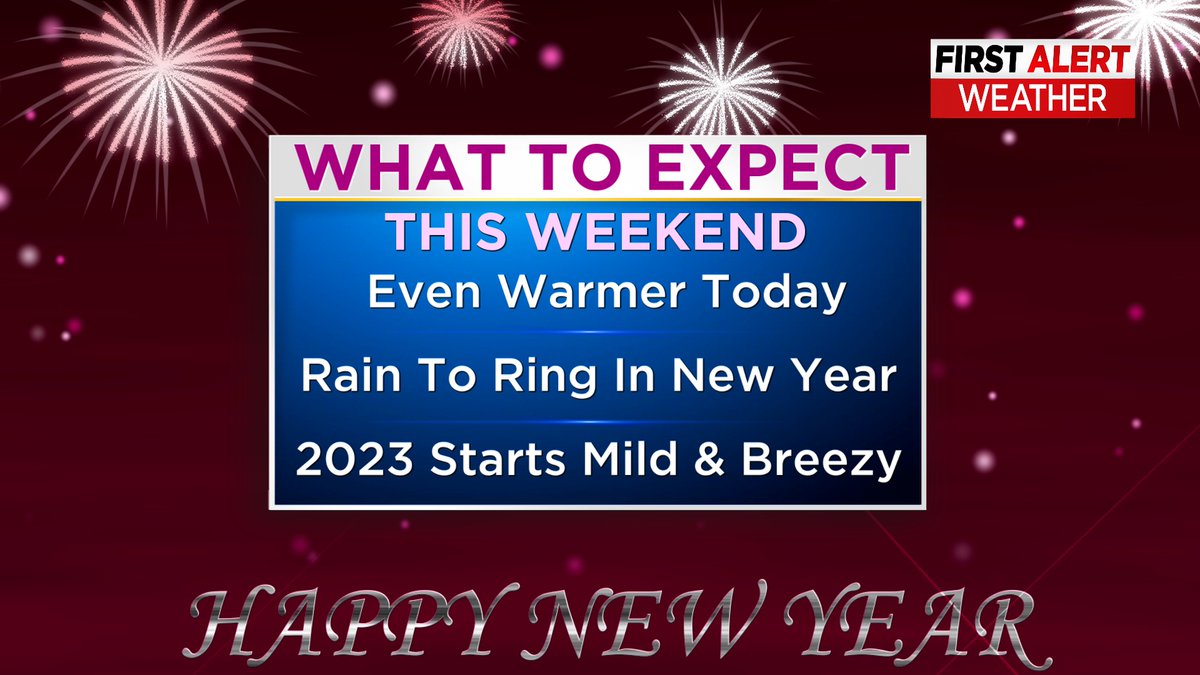 FIRST ALERT
WEATHER

WHAT TO EXPECT
THIS WEEKEND
Even Warmer Today
Rain To Ring In New Year
2023 Starts Mild & Breezy

HAPPY NEW YEAR